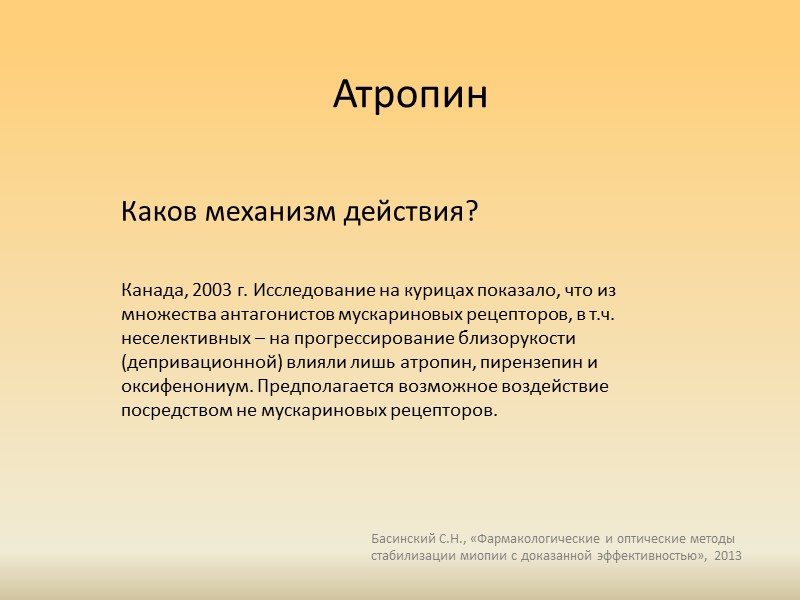 Атропин

Каков механизм действия?

Канада, 2003 г. Исследование на курицах показало, что из множества антагонистов мускариновых рецепторов, в т.ч. неселективных – на прогрессирование близорукости (депривационной) влияли лишь атропин, пирензепин и оксифенониум. Предполагается возможное воздействие посредством не мускариновых рецепторов.

Басинский С.Н., «Фармакологические и оптические методы стабилизации миопии с доказанной эффективностью», 2013